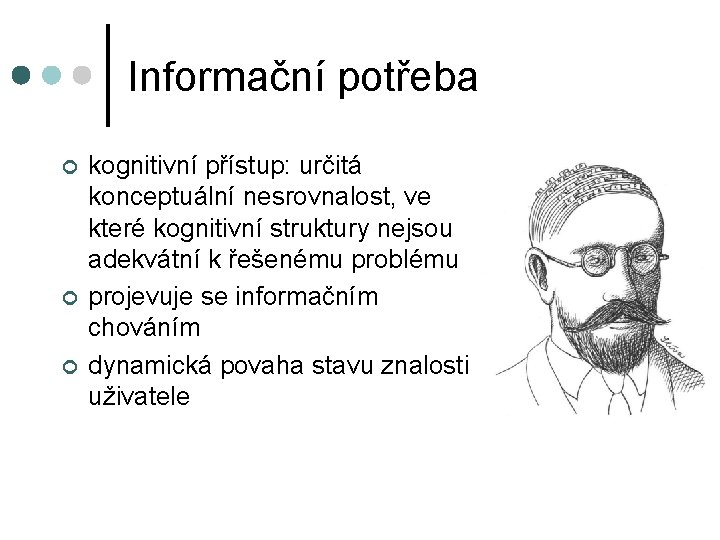 Informační potřeba

kognitivní přístup: určitá konceptuální nesrovnalost, ve které kognitivní struktury nejsou adekvátní k řešenému problému

projevuje se informačním chováním

dynamická povaha stavu znalosti uživatele